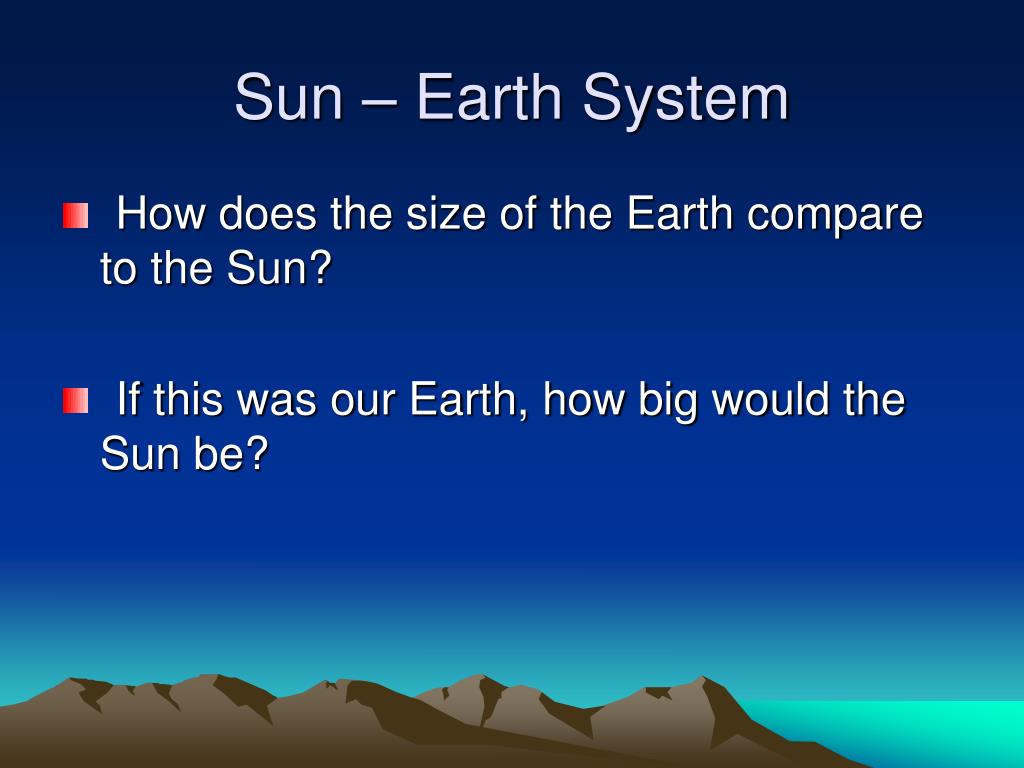 Sun – Earth System

How does the size of the Earth compare to the Sun?

If this was our Earth, how big would the Sun be?